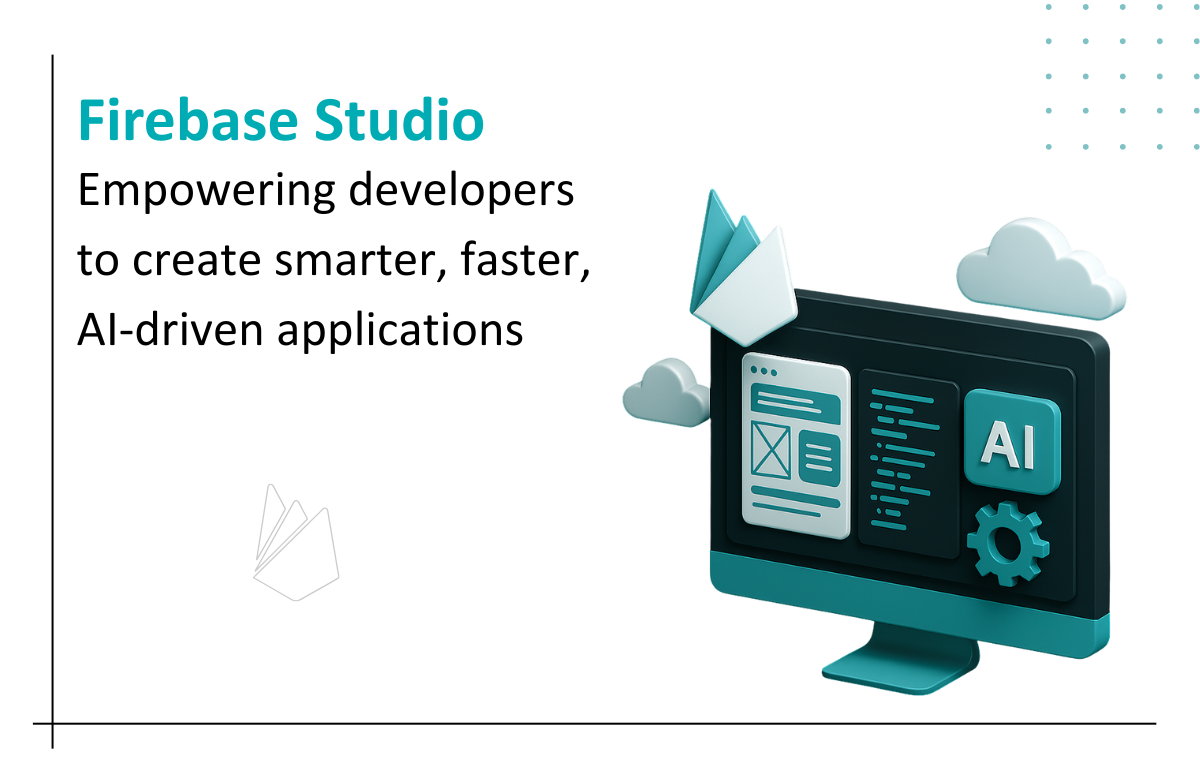 Firebase Studio

Empowering developers to create smarter, faster, AI-driven applications

AI